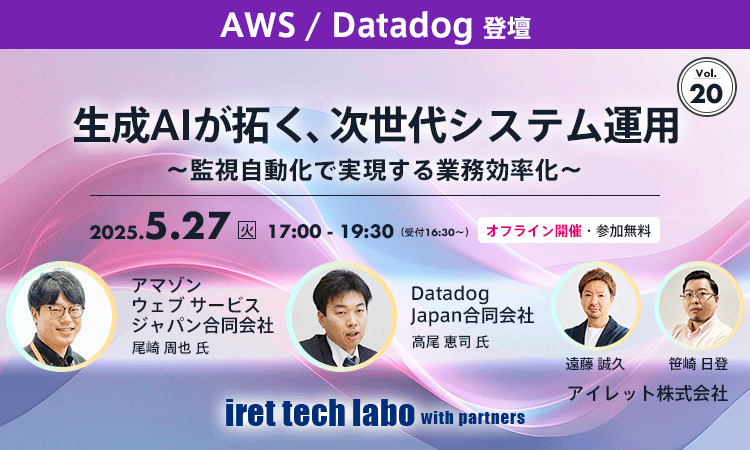 AWS / Datadog 登壇

Vol. 20

生成AIが拓く、次世代システム運用
～監視自動化で実現する業務効率化～

2025.5.27 火 17:00 - 19:30 (受付16:30～) オフライン開催・参加無料

アマゾン ウェブ サービス ジャパン合同会社
尾崎 周也 氏

Datadog Japan合同会社
高尾 恵司 氏

遠藤 誠久
笹崎 日登
アイレット株式会社

iret tech labo with partners